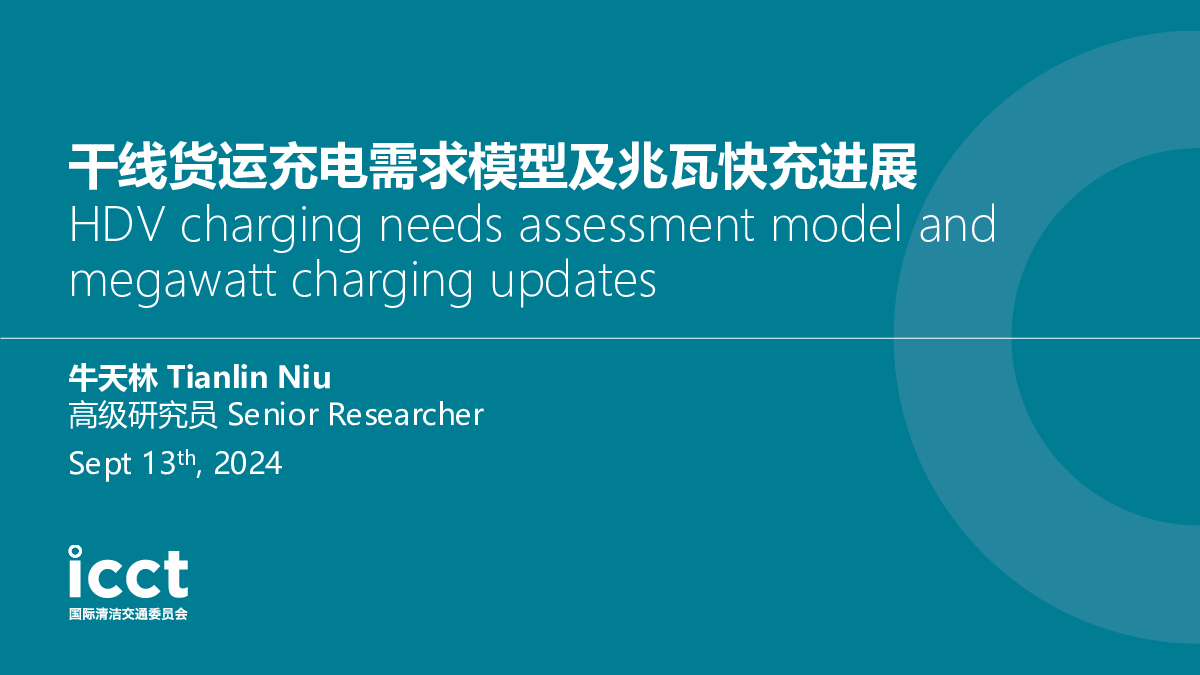 干线货运充电需求模型及兆瓦快充进展
HDV charging needs assessment model and megawatt charging updates

牛天林 Tianlin Niu
高级研究员 Senior Researcher
Sept 13$^{th}$, 2024

icct
国际清洁交通委员会